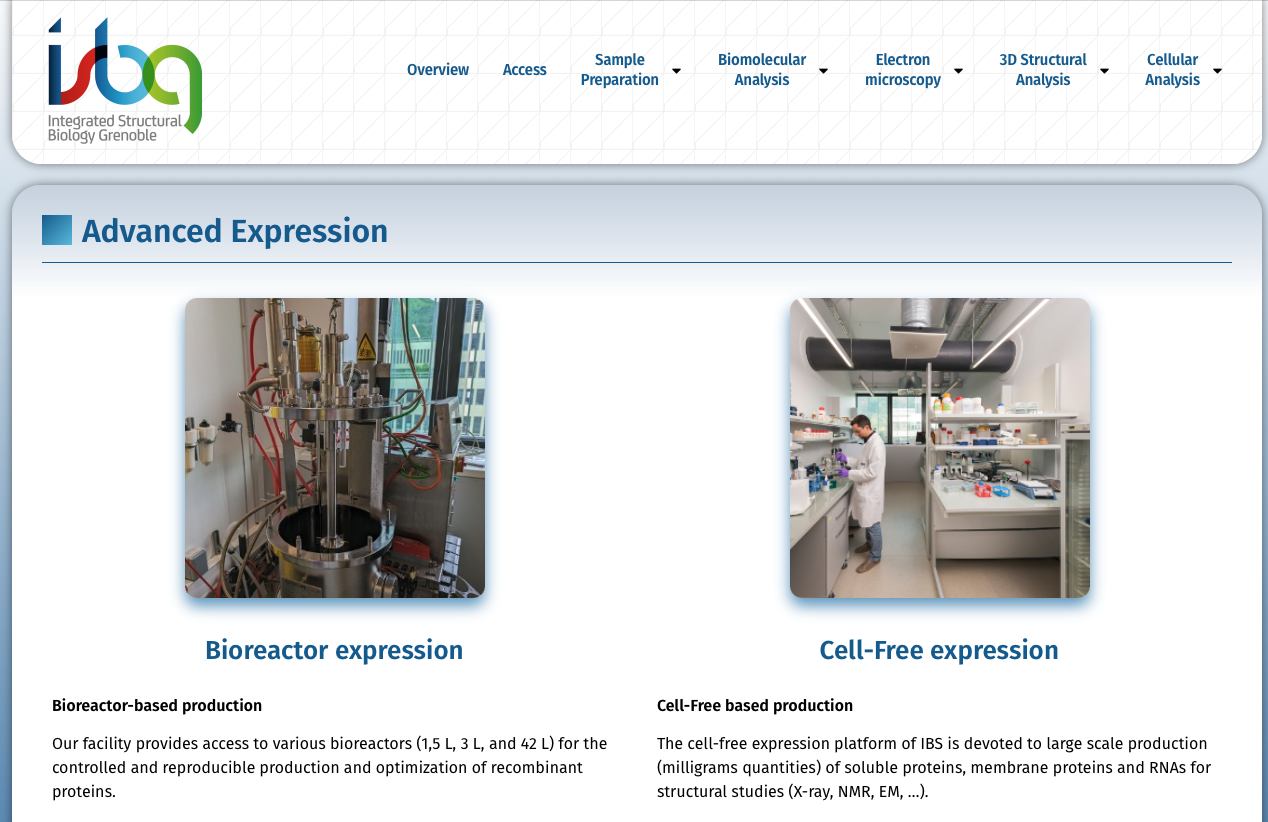 isbg
Integrated Structural Biology Grenoble

Overview
Access
Sample Preparation
Biomolecular Analysis
Electron microscopy
3D Structural Analysis
Cellular Analysis

Advanced Expression

Bioreactor expression

Bioreactor-based production

Our facility provides access to various bioreactors (1,5 L, 3 L, and 42 L) for the controlled and reproducible production and optimization of recombinant proteins.

Cell-Free expression

Cell-Free based production

The cell-free expression platform of IBS is devoted to large scale production (milligrams quantities) of soluble proteins, membrane proteins and RNAs for structural studies (X-ray, NMR, EM, ...).